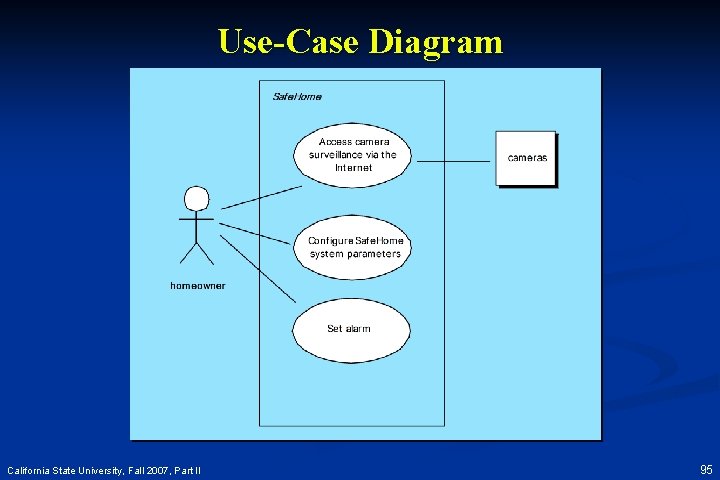 Use-Case Diagram

SafeHome

Access camera surveillance via the Internet

cameras

Configure SafeHome system parameters

homeowner

Set alarm

California State University, Fall 2007, Part II

95